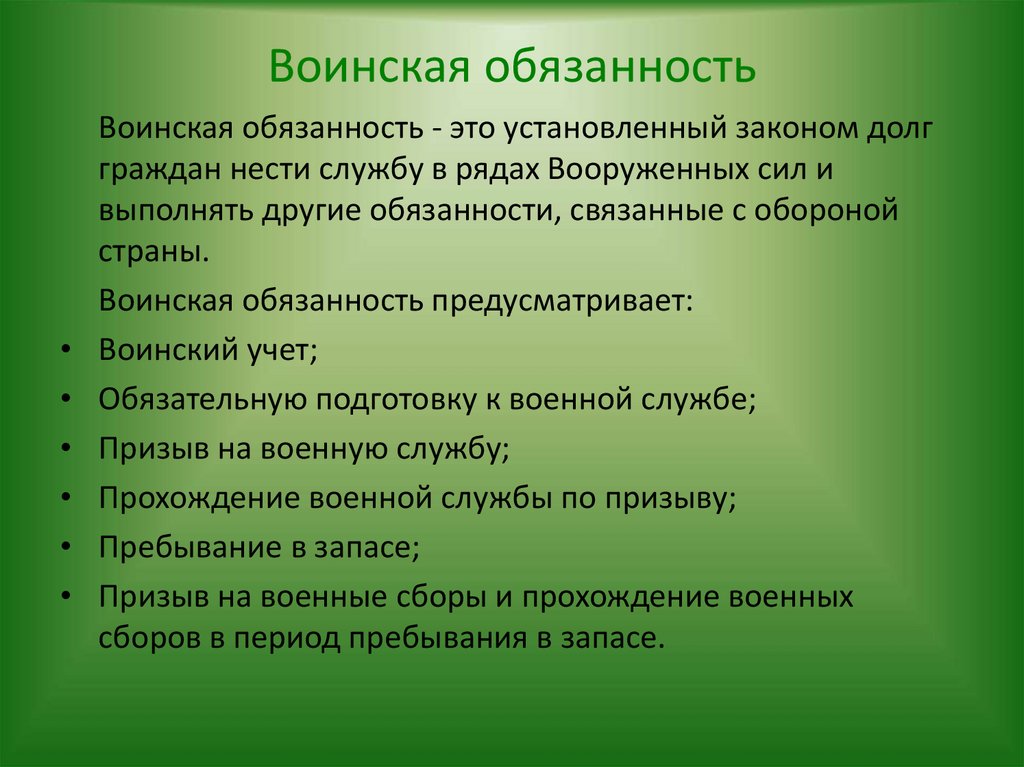 Воинская обязанность

Воинская обязанность - это установленный законом долг граждан нести службу в рядах Вооруженных сил и выполнять другие обязанности, связанные с обороной страны.

Воинская обязанность предусматривает:

• Воинский учет;
• Обязательную подготовку к военной службе;
• Призыв на военную службу;
• Прохождение военной службы по призыву;
• Пребывание в запасе;
• Призыв на военные сборы и прохождение военных сборов в период пребывания в запасе.